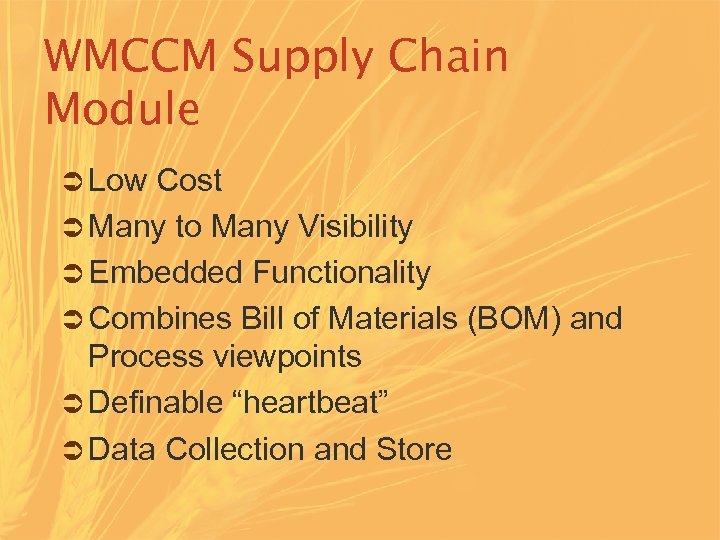 WMCCM Supply Chain Module

➲ Low Cost
➲ Many to Many Visibility
➲ Embedded Functionality
➲ Combines Bill of Materials (BOM) and Process viewpoints
➲ Definable “heartbeat”
➲ Data Collection and Store